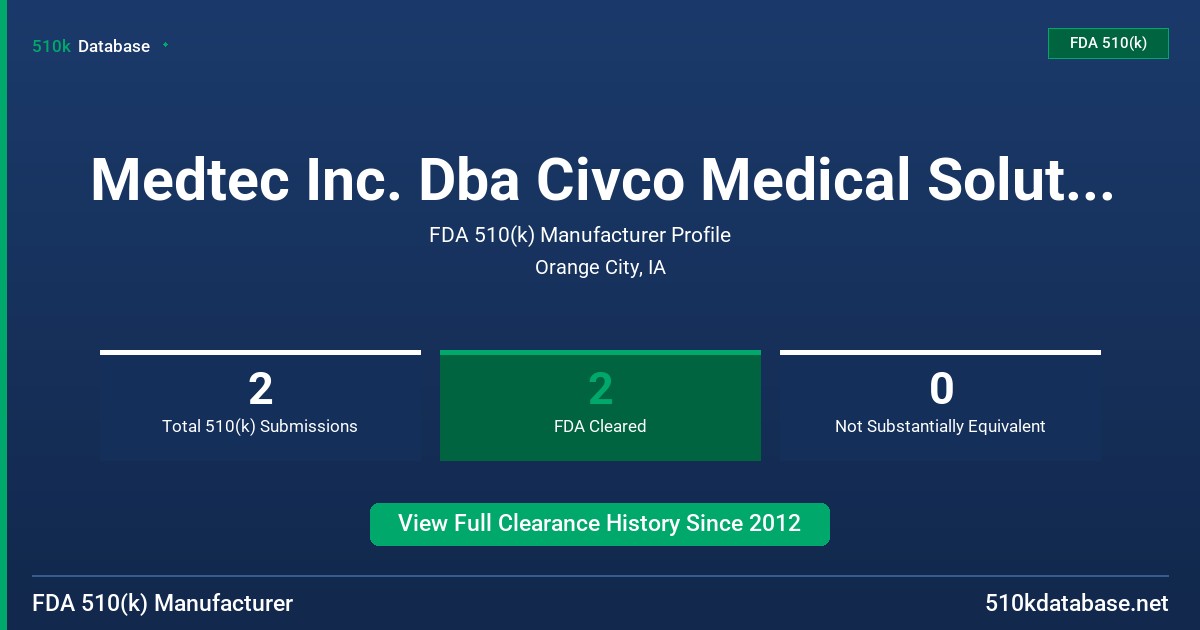 510k Database

FDA 510(k)

Medtec Inc. Dba Civco Medical Solut...

FDA 510(k) Manufacturer Profile

Orange City, IA

2
Total 510(k) Submissions

2
FDA Cleared

0
Not Substantially Equivalent

View Full Clearance History Since 2012

FDA 510(k) Manufacturer

510kdatabase.net